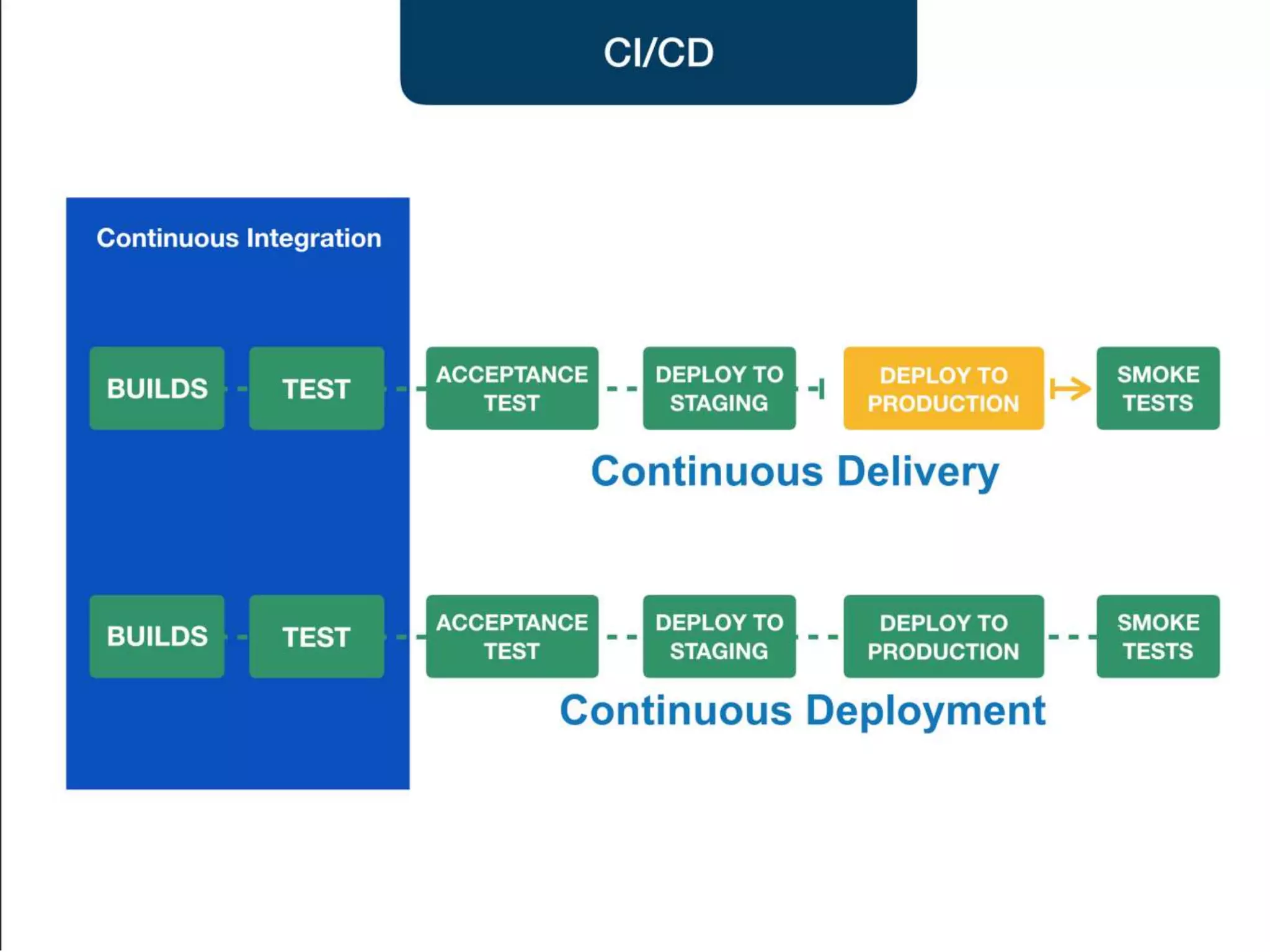 CI/CD

Continuous Integration

BUILDS TEST ACCEPTANCE TEST DEPLOY TO STAGING DEPLOY TO PRODUCTION SMOKE TESTS

Continuous Delivery

BUILDS TEST ACCEPTANCE TEST DEPLOY TO STAGING DEPLOY TO PRODUCTION SMOKE TESTS

Continuous Deployment